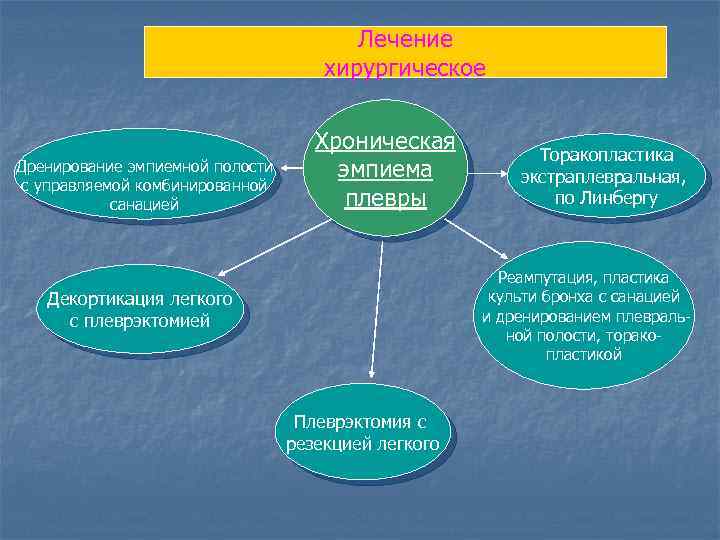 Лечение хирургическое

Хроническая эмпиема плевры

Дренирование эмпиемной полости с управляемой комбинированной санацией

Торакопластика экстраплевральная, по Линбергу

Декортикация легкого с плеврэктомией

Реампутация, пластика культи бронха с санацией и дренированием плевральной полости, торакопластикой

Плеврэктомия с резекцией легкого